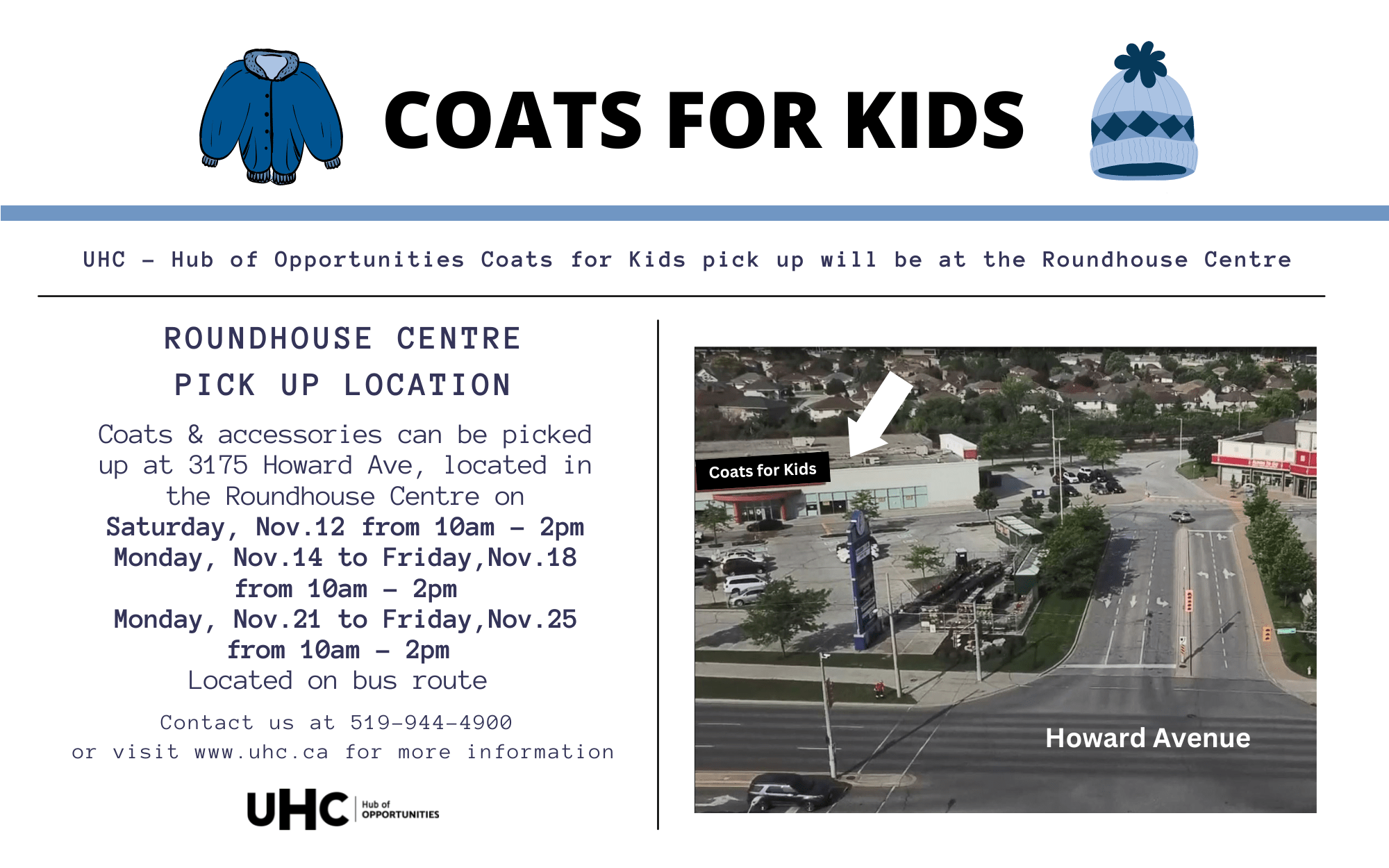 COATS FOR KIDS

UHC - Hub of Opportunities Coats for Kids pick up will be at the Roundhouse Centre

ROUNDHOUSE CENTRE
PICK UP LOCATION

Coats & accessories can be picked up at 3175 Howard Ave, located in the Roundhouse Centre on
Saturday, Nov.12 from 10am - 2pm
Monday, Nov.14 to Friday,Nov.18 from 10am - 2pm
Monday, Nov.21 to Friday,Nov.25 from 10am - 2pm
Located on bus route

Contact us at 519-944-4900
or visit www.uhc.ca for more information

UHC Hub of OPPORTUNITIES

Coats for Kids

Howard Avenue